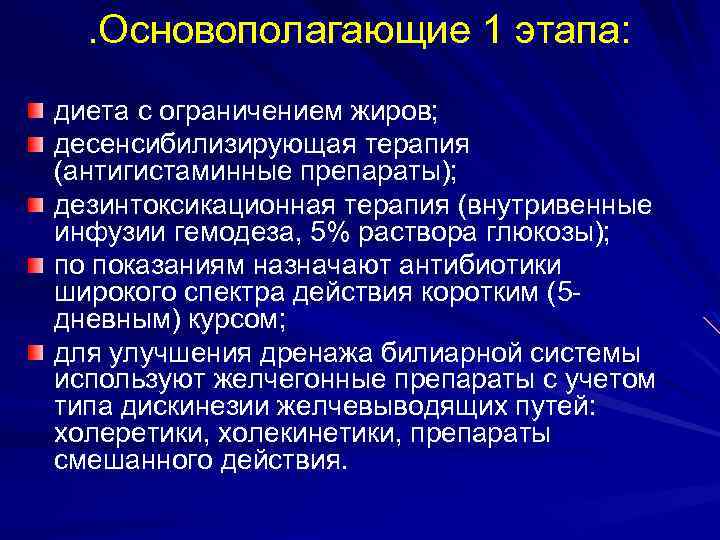 .Основополагающие 1 этапа:

диета с ограничением жиров;

десенсибилизирующая терапия (антигистаминные препараты);

дезинтоксикационная терапия (внутривенные инфузии гемодеза, 5% раствора глюкозы);

по показаниям назначают антибиотики широкого спектра действия коротким (5-дневным) курсом;

для улучшения дренажа билиарной системы используют желчегонные препараты с учетом типа дискинезии желчевыводящих путей: холеретики, холекинетики, препараты смешанного действия.